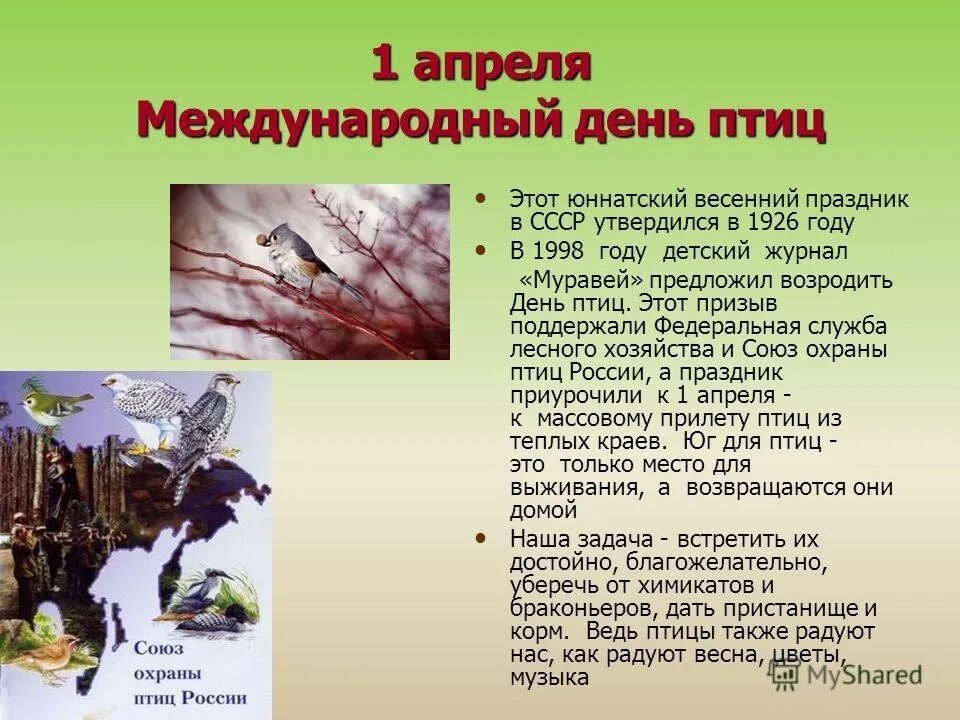 1 апреля
Международный день птиц

• Этот юннатский весенний праздник в СССР утвердился в 1926 году

• В 1998 году детский журнал «Муравей» предложил возродить День птиц. Этот призыв поддержали Федеральная служба лесного хозяйства и Союз охраны птиц России, а праздник приурочили к 1 апреля - к массовому прилету птиц из теплых краев. Юг для птиц - это только место для выживания, а возвращаются они домой

• Наша задача - встретить их достойно, благожелательно, уберечь от химикатов и браконьеров, дать пристанище и корм. Ведь птицы также радуют нас, как радуют весна, цветы, музыка

Союз охраны птиц России

MyShared